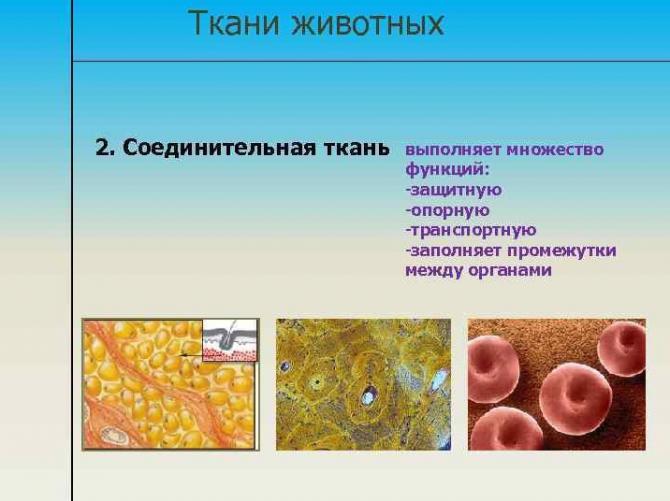 Ткани животных

2. Соединительная ткань

выполняет множество функций:
-защитную
-опорную
-транспортную
-заполняет промежутки между органами